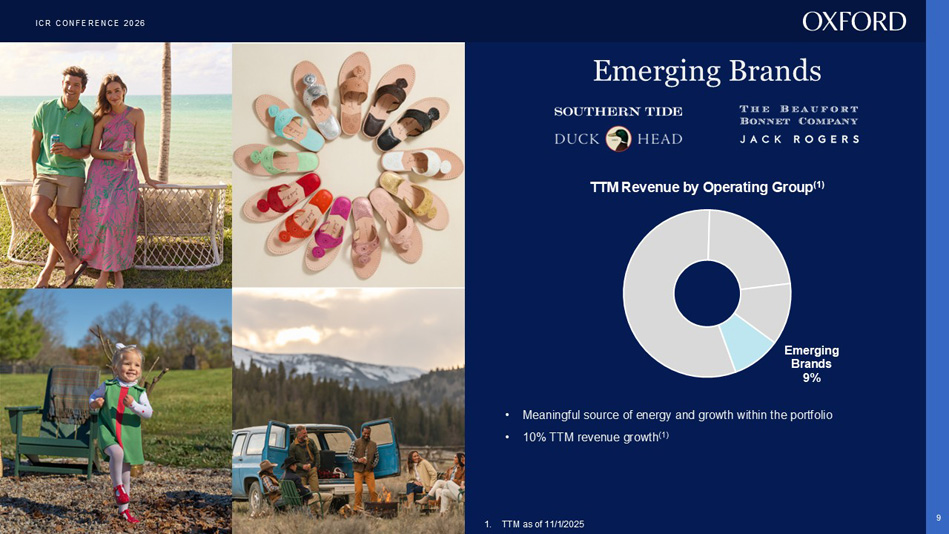 ICR CONFERENCE 2026

OXFORD

Emerging Brands

SOUTHERN TIDE

THE BEAUFORT BONNET COMPANY

DUCK HEAD

JACK ROGERS

TTM Revenue by Operating Group$^{(1)}$

Emerging Brands 9%

• Meaningful source of energy and growth within the portfolio
• 10% TTM revenue growth$^{(1)}$

1. TTM as of 11/1/2025

9